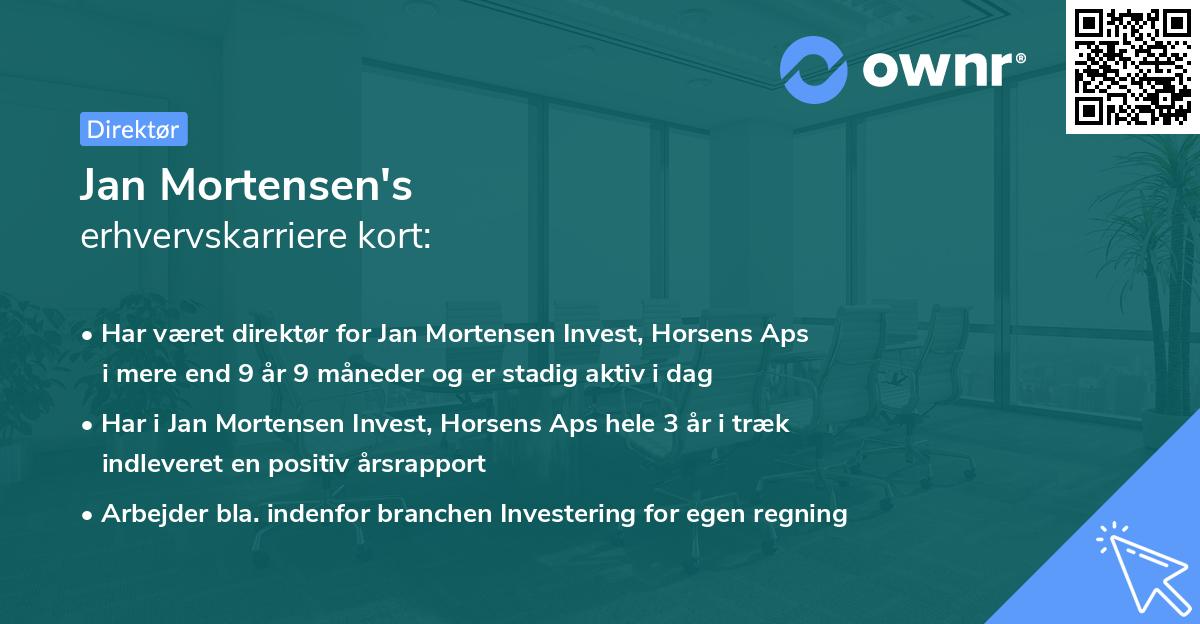 ownr®

Direktør

Jan Mortensen's
erhvervskarriere kort:

• Har været direktør for Jan Mortensen Invest, Horsens Aps i mere end 9 år 9 måneder og er stadig aktiv i dag

• Har i Jan Mortensen Invest, Horsens Aps hele 3 år i træk indleveret en positiv årsrapport

• Arbejder bla. indenfor branchen Investering for egen regning